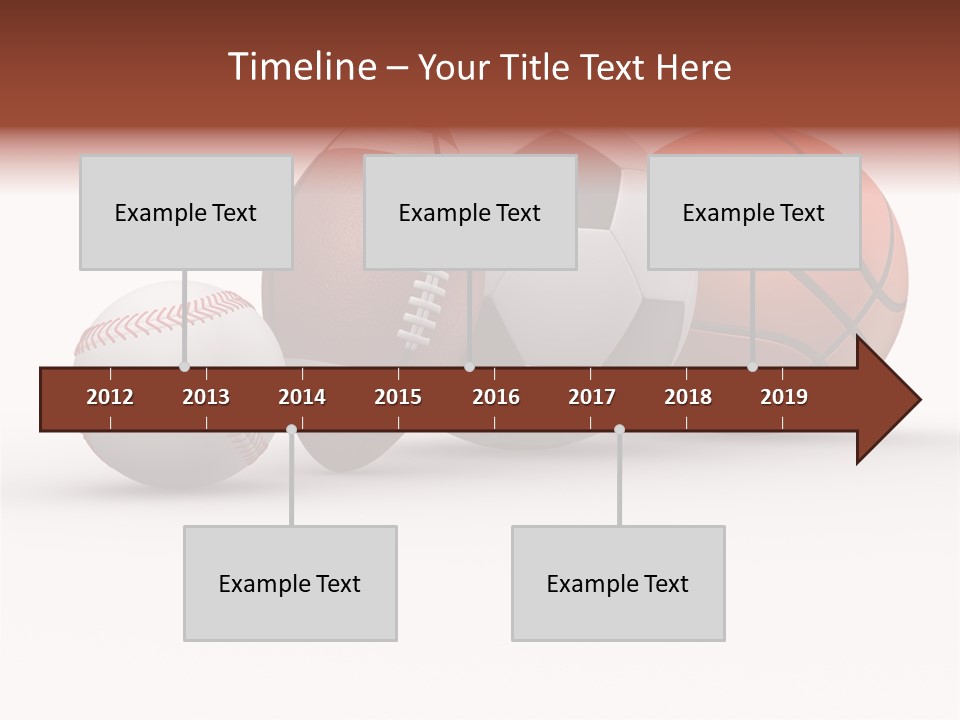 Timeline – Your Title Text Here

Example Text

Example Text

Example Text

2012 2013 2014 2015 2016 2017 2018 2019

Example Text

Example Text